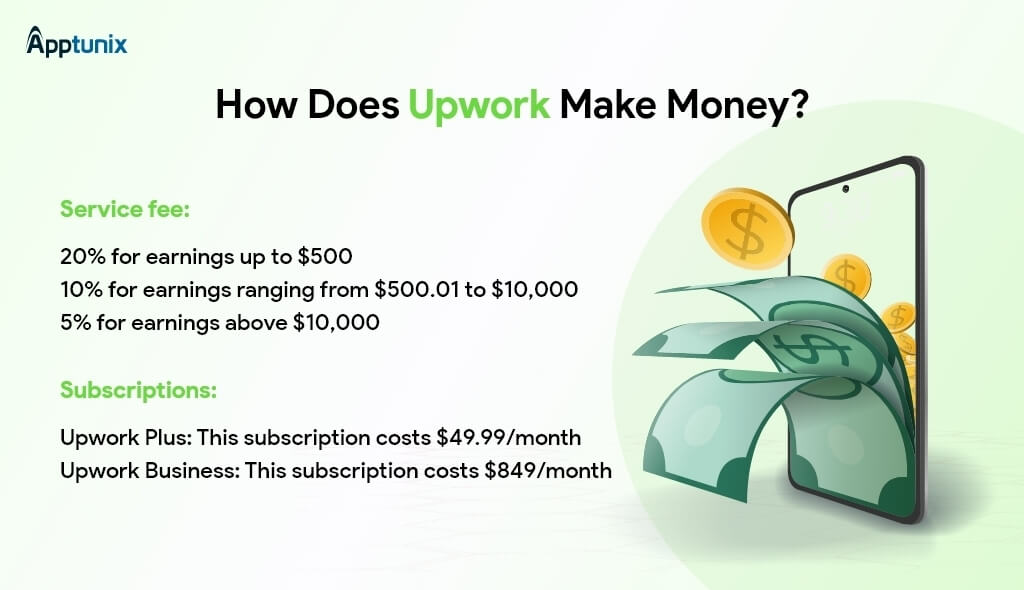 Apptunix

How Does Upwork Make Money?

Service fee:

20% for earnings up to \$500
10% for earnings ranging from \$500.01 to \$10,000
5% for earnings above \$10,000

Subscriptions:

Upwork Plus: This subscription costs \$49.99/month
Upwork Business: This subscription costs \$849/month